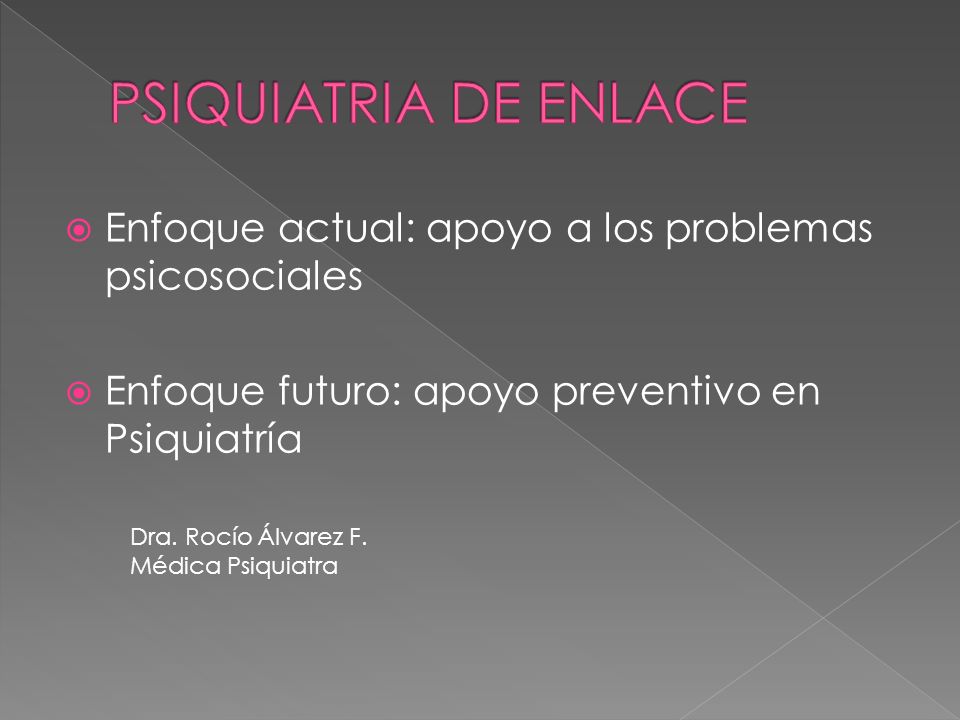 PSIQUIATRIA DE ENLACE

Enfoque actual: apoyo a los problemas psicosociales

Enfoque futuro: apoyo preventivo en Psiquiatría

Dra. Rocío Álvarez F.
Médica Psiquiatra